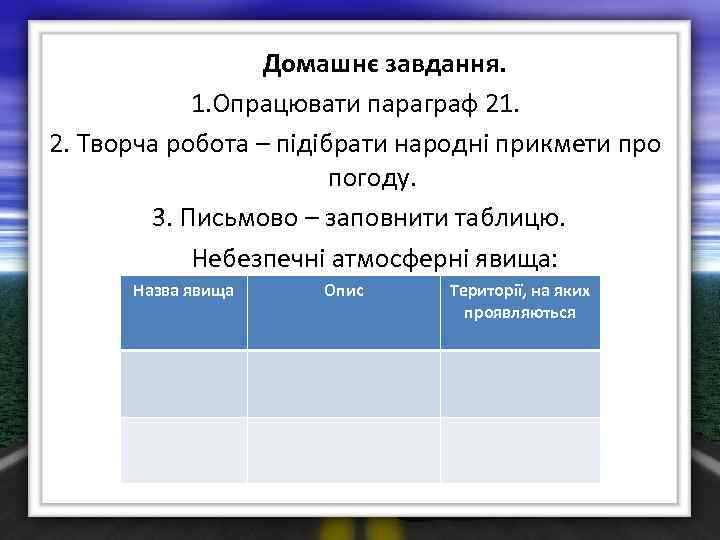 Домашнє завдання.

1.Опрацювати параграф 21.

2. Творча робота – підібрати народні прикмети про погоду.

3. Письмово – заповнити таблицю.

Небезпечні атмосферні явища:

| Назва явища | Опис | Території, на яких проявляються |
|---|---|---|
| | | |
| | | |